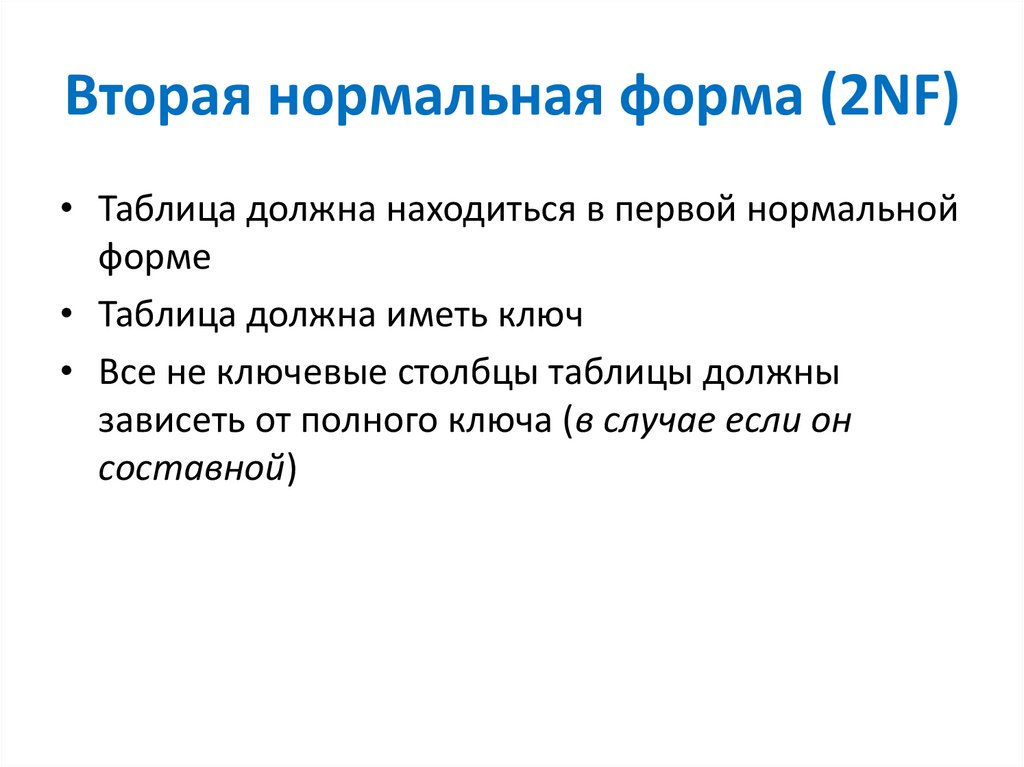 Вторая нормальная форма (2NF)

• Таблица должна находиться в первой нормальной форме
• Таблица должна иметь ключ
• Все не ключевые столбцы таблицы должны зависеть от полного ключа (в случае если он составной)